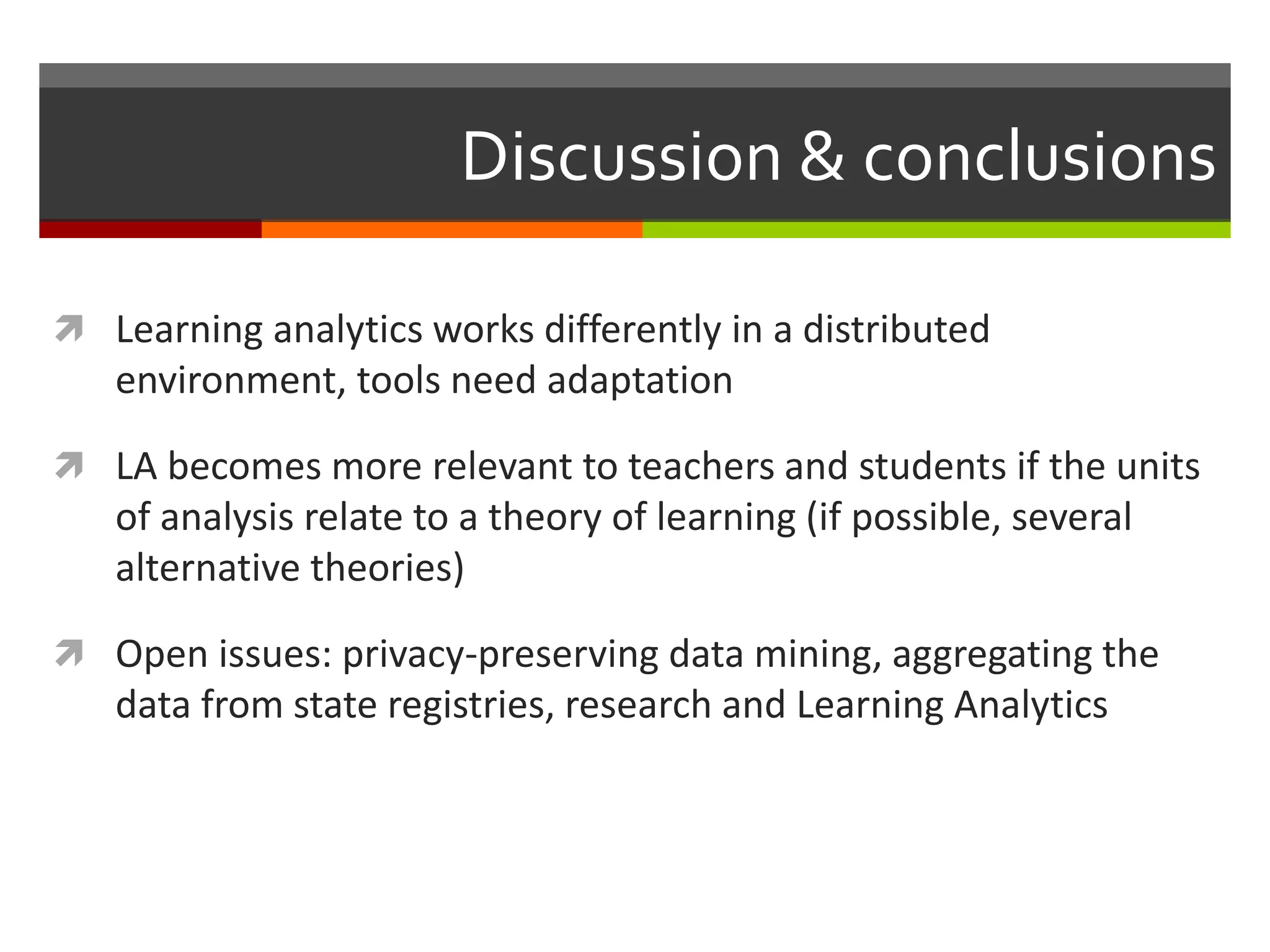 Discussion & conclusions

Learning analytics works differently in a distributed environment, tools need adaptation

LA becomes more relevant to teachers and students if the units of analysis relate to a theory of learning (if possible, several alternative theories)

Open issues: privacy-preserving data mining, aggregating the data from state registries, research and Learning Analytics